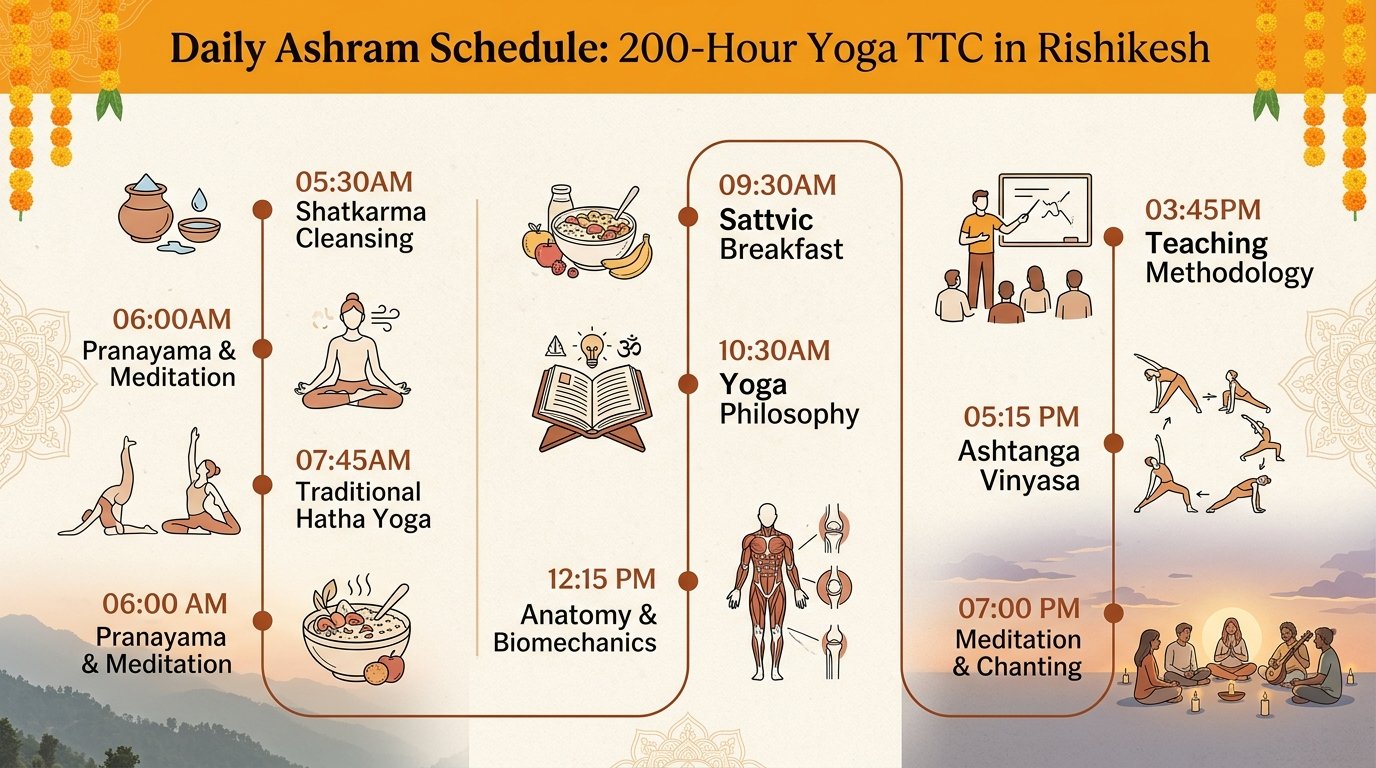 Daily Ashram Schedule: 200-Hour Yoga TTC in Rishikesh

05:30AM
Shatkarma Cleansing

06:00AM
Pranayama & Meditation

07:45AM
Traditional Hatha Yoga

06:00 AM
Pranayama & Meditation

09:30AM
Sattvic Breakfast

10:30AM
Yoga Philosophy

12:15 PM
Anatomy & Biomechanics

03:45PM
Teaching Methodology

05:15 PM
Ashtanga Vinyasa

07:00 PM
Meditation & Chanting